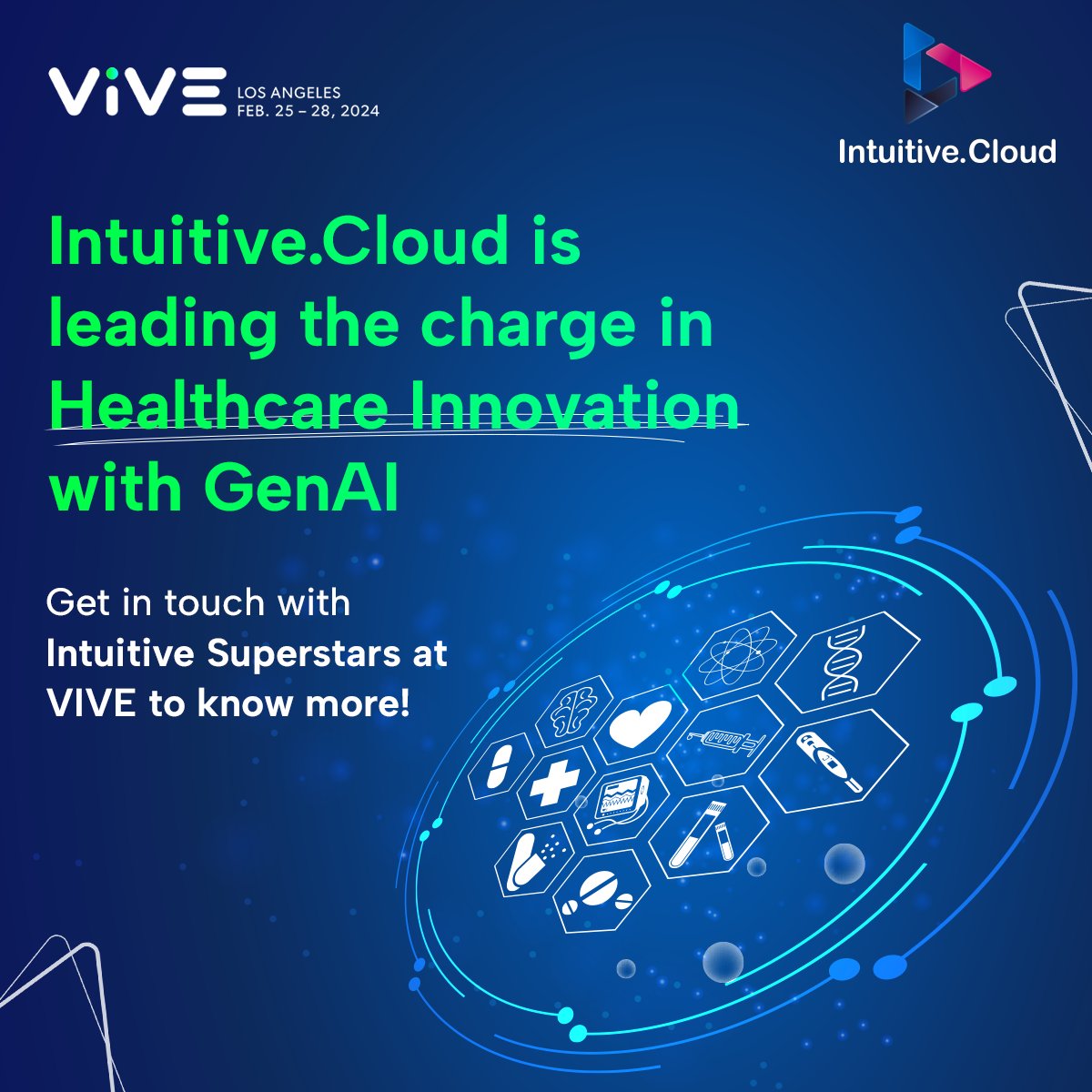 ViVE LOS ANGELES FEB. 25 – 28, 2024

Intuitive.Cloud

Intuitive.Cloud is leading the charge in Healthcare Innovation with GenAI

Get in touch with Intuitive Superstars at VIVE to know more!